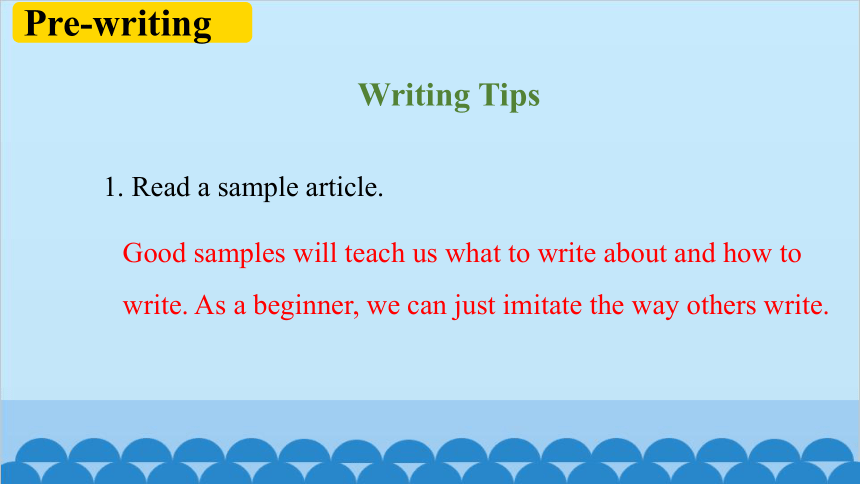 Pre-writing

Writing Tips

1. Read a sample article.

Good samples will teach us what to write about and how to write. As a beginner, we can just imitate the way others write.